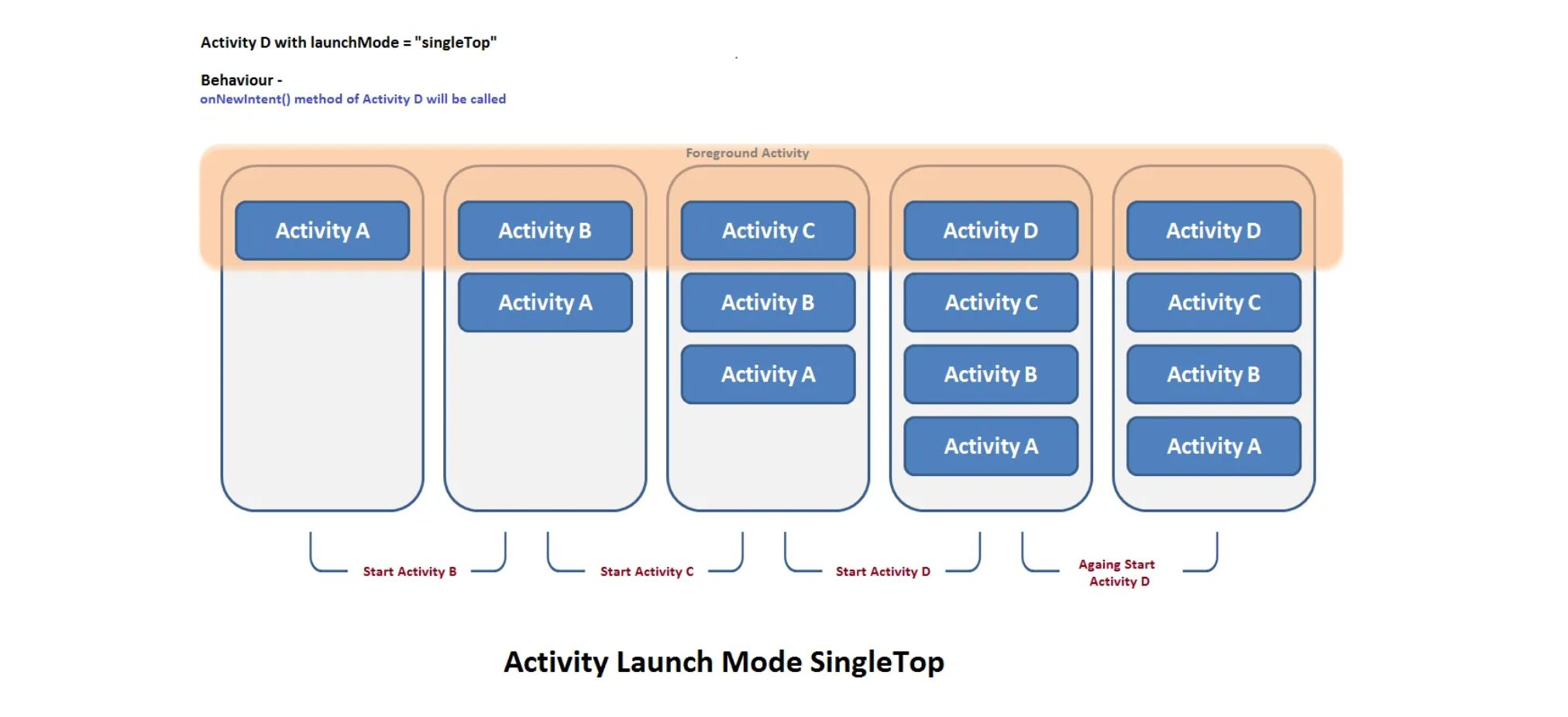 Activity D with launchMode = "singleTop"

Behaviour -
onNewIntent() method of Activity D will be called

Foreground Activity

Activity A

Activity B
Activity A

Activity C
Activity B
Activity A

Activity D
Activity C
Activity B
Activity A

Activity D
Activity C
Activity B
Activity A

Start Activity B

Start Activity C

Start Activity D

Againg Start Activity D

Activity Launch Mode SingleTop